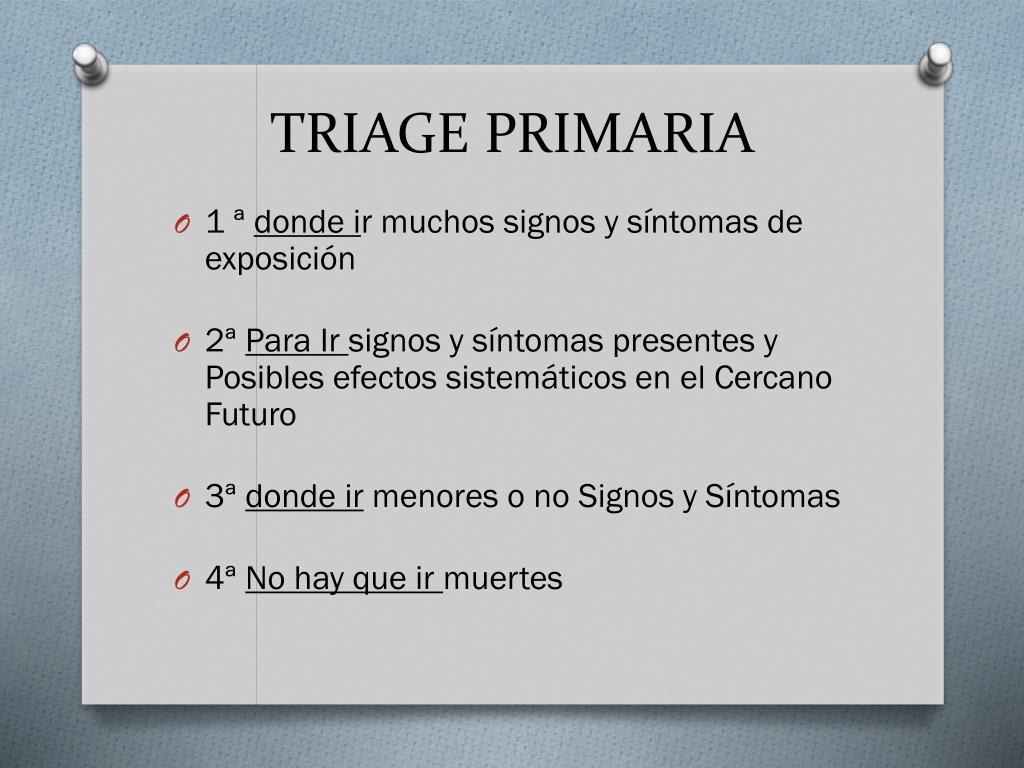 TRIAGE PRIMARIA

O 1 ª donde ir muchos signos y síntomas de exposición

O 2ª Para Ir signos y síntomas presentes y Posibles efectos sistemáticos en el Cercano Futuro

O 3ª donde ir menores o no Signos y Síntomas

O 4ª No hay que ir muertes